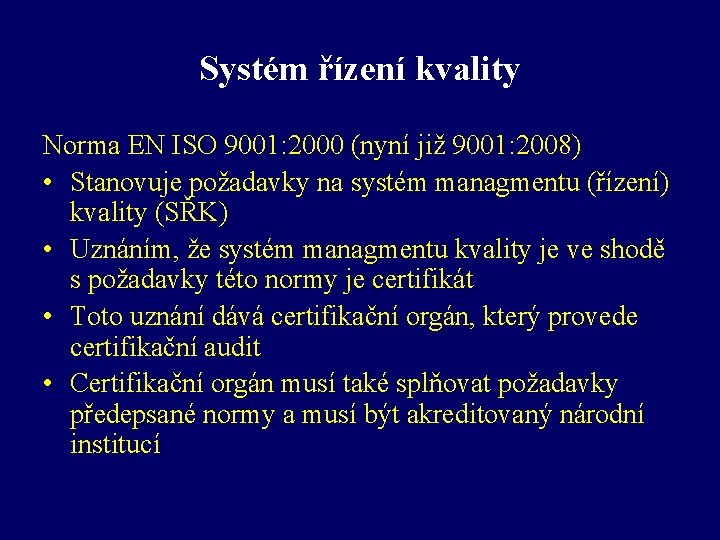 Systém řízení kvality

Norma EN ISO 9001:2000 (nyní již 9001:2008)

• Stanovuje požadavky na systém managmentu (řízení) kvality (SŘK)
• Uznáním, že systém managmentu kvality je ve shodě s požadavky této normy je certifikát
• Toto uznání dává certifikační orgán, který provede certifikační audit
• Certifikační orgán musí také splňovat požadavky předepsané normy a musí být akreditovaný národní institucí